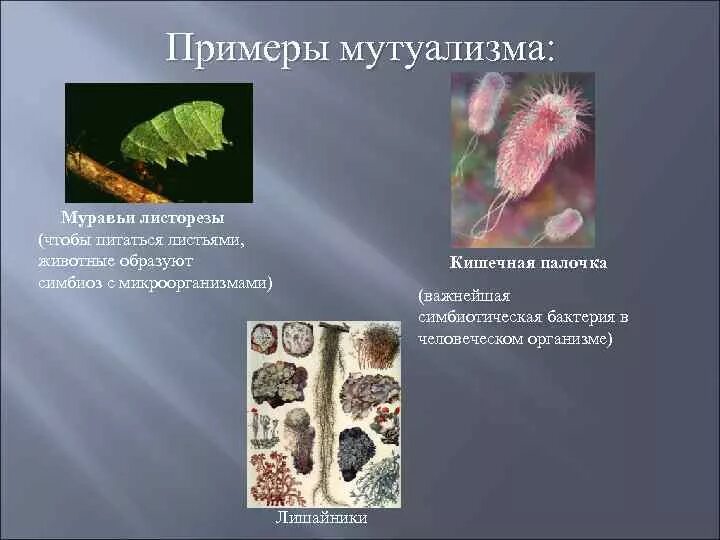 Примеры мутуализма:

Муравьи листорезы
(чтобы питаться листьями, животные образуют симбиоз с микроорганизмами)

Кишечная палочка

(важнейшая симбиотическая бактерия в человеческом организме)

Лишайники